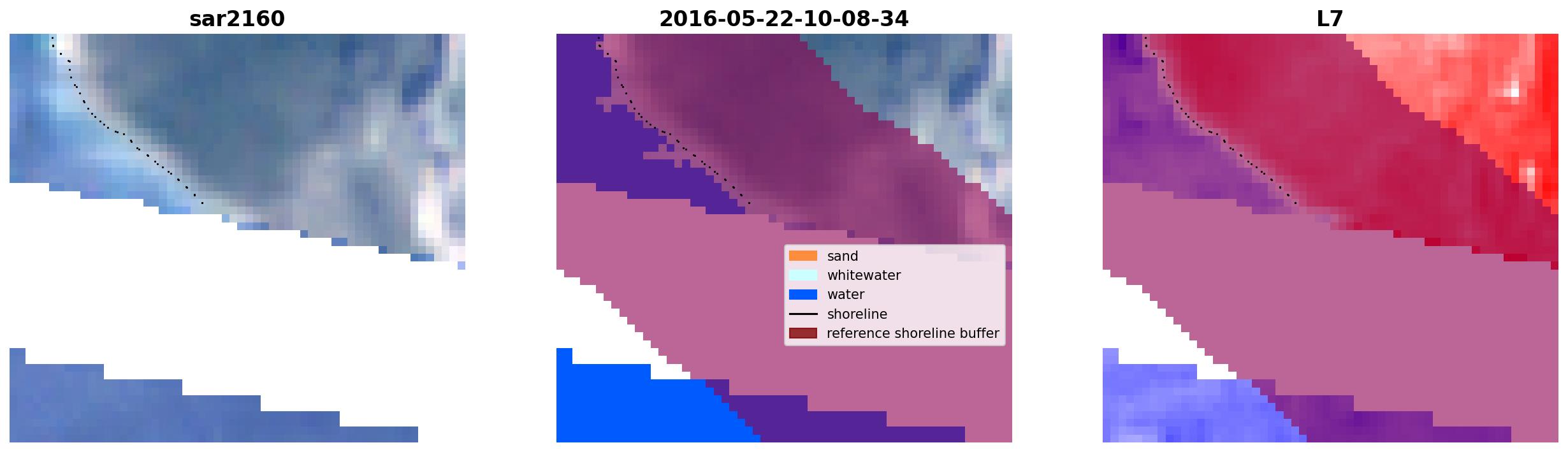 sar2160

2016-05-22-10-08-34

sand
whitewater
water
shoreline
reference shoreline buffer

L7